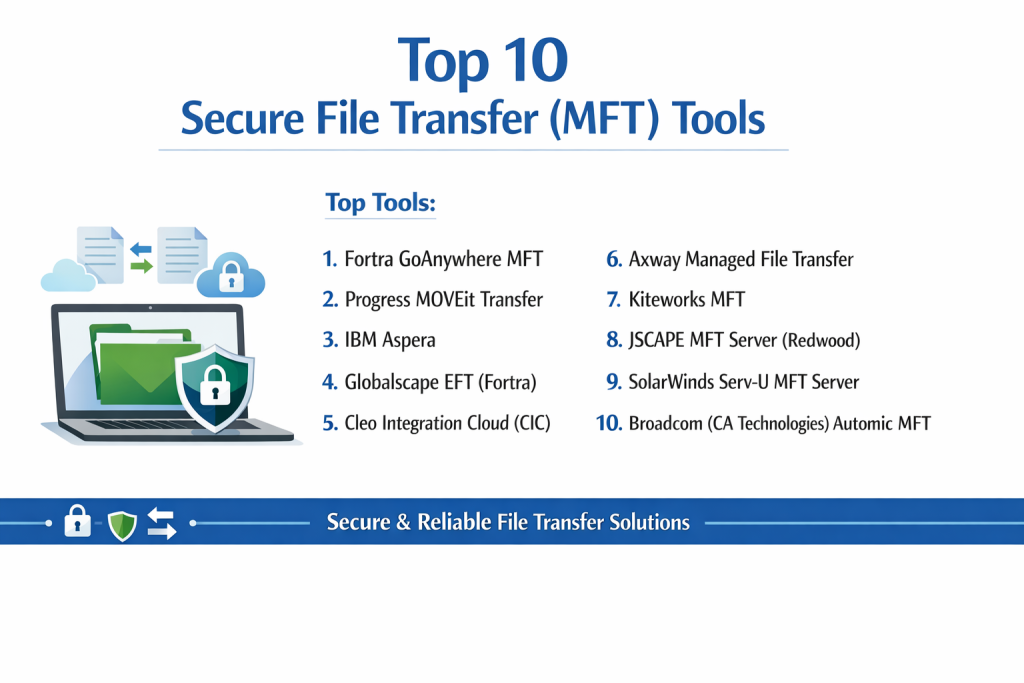 Top 10
Secure File Transfer (MFT) Tools

Top Tools:

1. Fortra GoAnywhere MFT
2. Progress MOVEit Transfer
3. IBM Aspera
4. Globalscape EFT (Fortra)
5. Cleo Integration Cloud (CIC)

6. Axway Managed File Transfer
7. Kiteworks MFT
8. JSCAPE MFT Server (Redwood)
9. SolarWinds Serv-U MFT Server
10. Broadcom (CA Technologies) Automic MFT

Secure & Reliable File Transfer Solutions